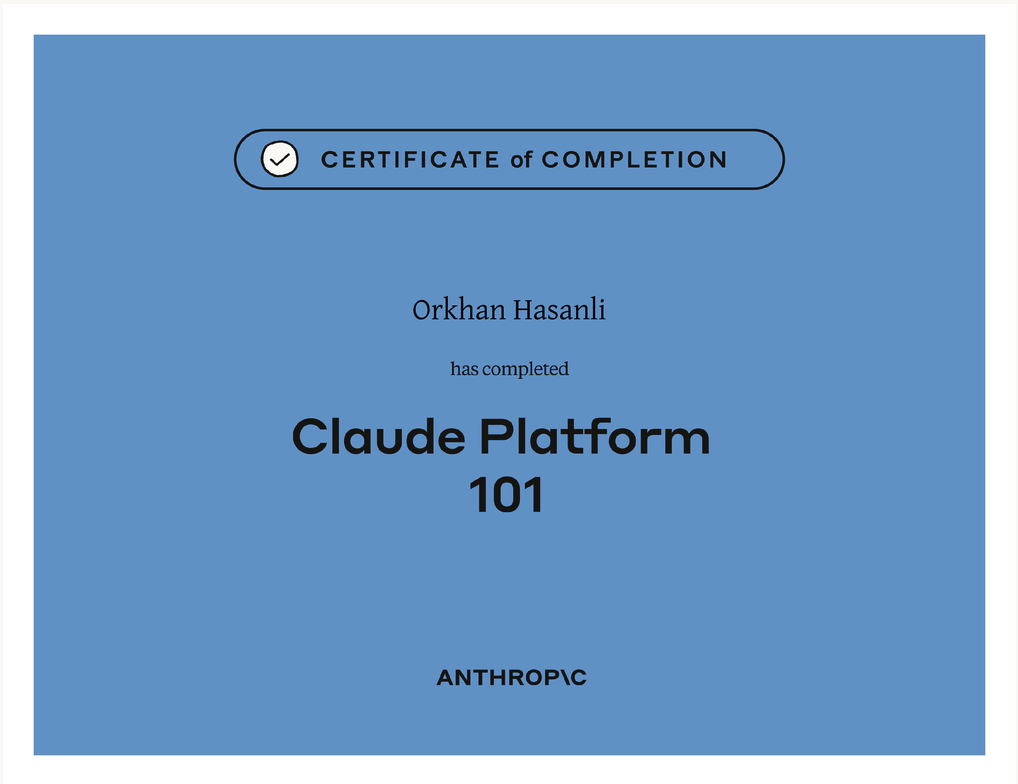 CERTIFICATE of COMPLETION

Orkhan Hasanli

has completed

Claude Platform 101

ANTHROP\C